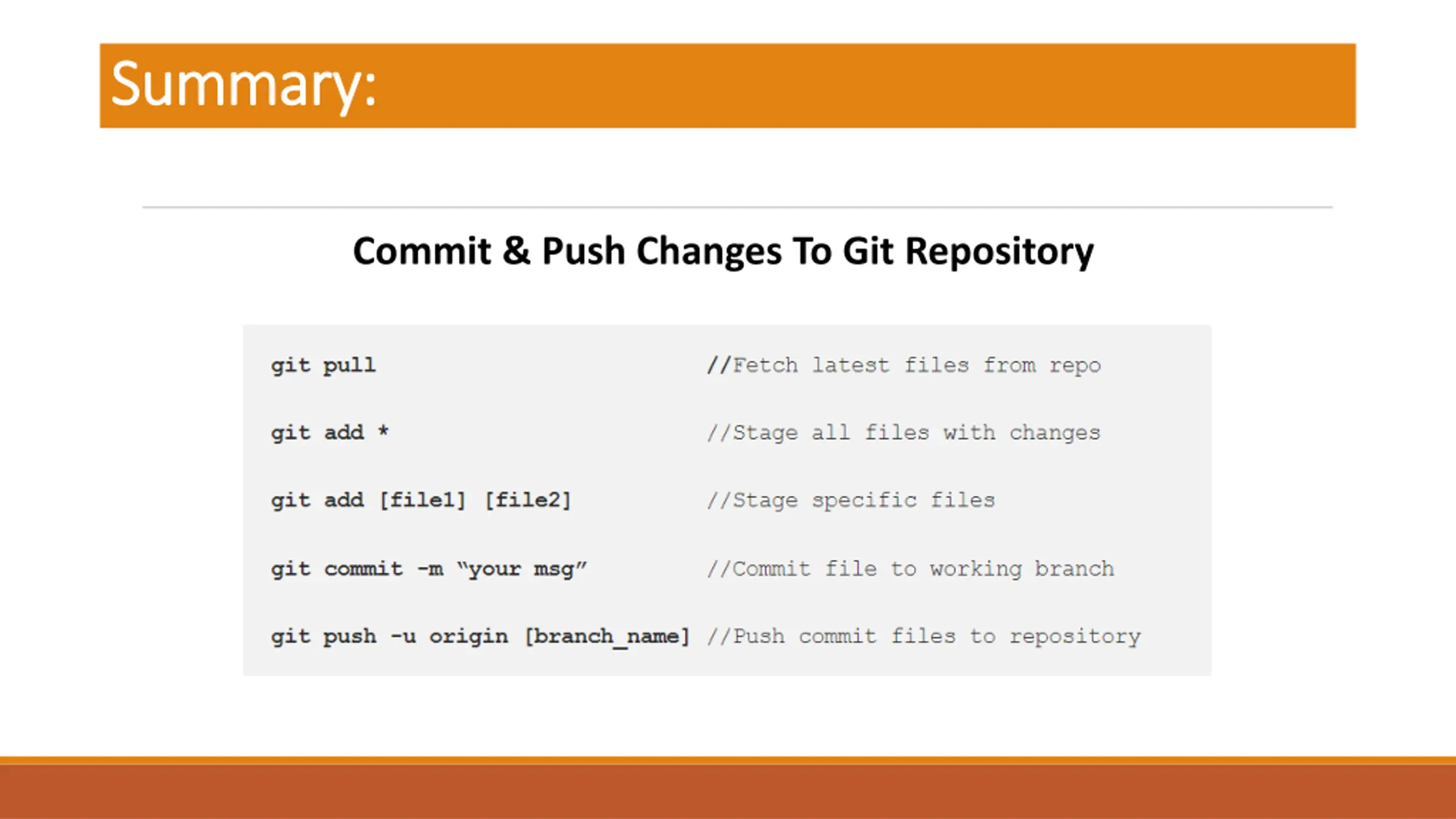 Summary:

Commit & Push Changes To Git Repository

git pull //Fetch latest files from repo

git add * //Stage all files with changes

git add [file1] [file2] //Stage specific files

git commit -m “your msg” //Commit file to working branch

git push -u origin [branch_name] //Push commit files to repository